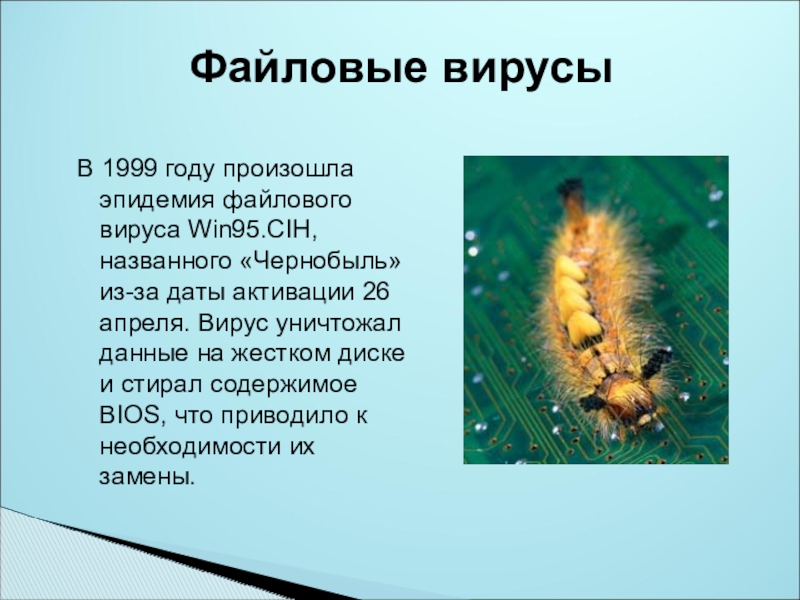 Файловые вирусы

В 1999 году произошла эпидемия файлового вируса Win95.CIH, названного «Чернобыль» из-за даты активации 26 апреля. Вирус уничтожал данные на жестком диске и стирал содержимое BIOS, что приводило к необходимости их замены.